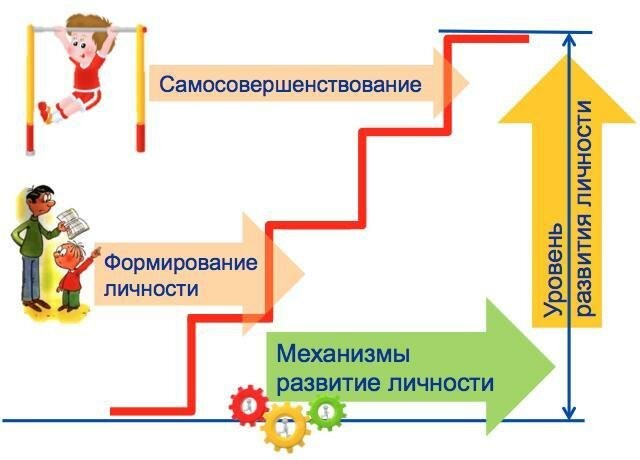 Самосовершенствование

Формирование личности

Механизмы развитие личности

Уровень развития личности